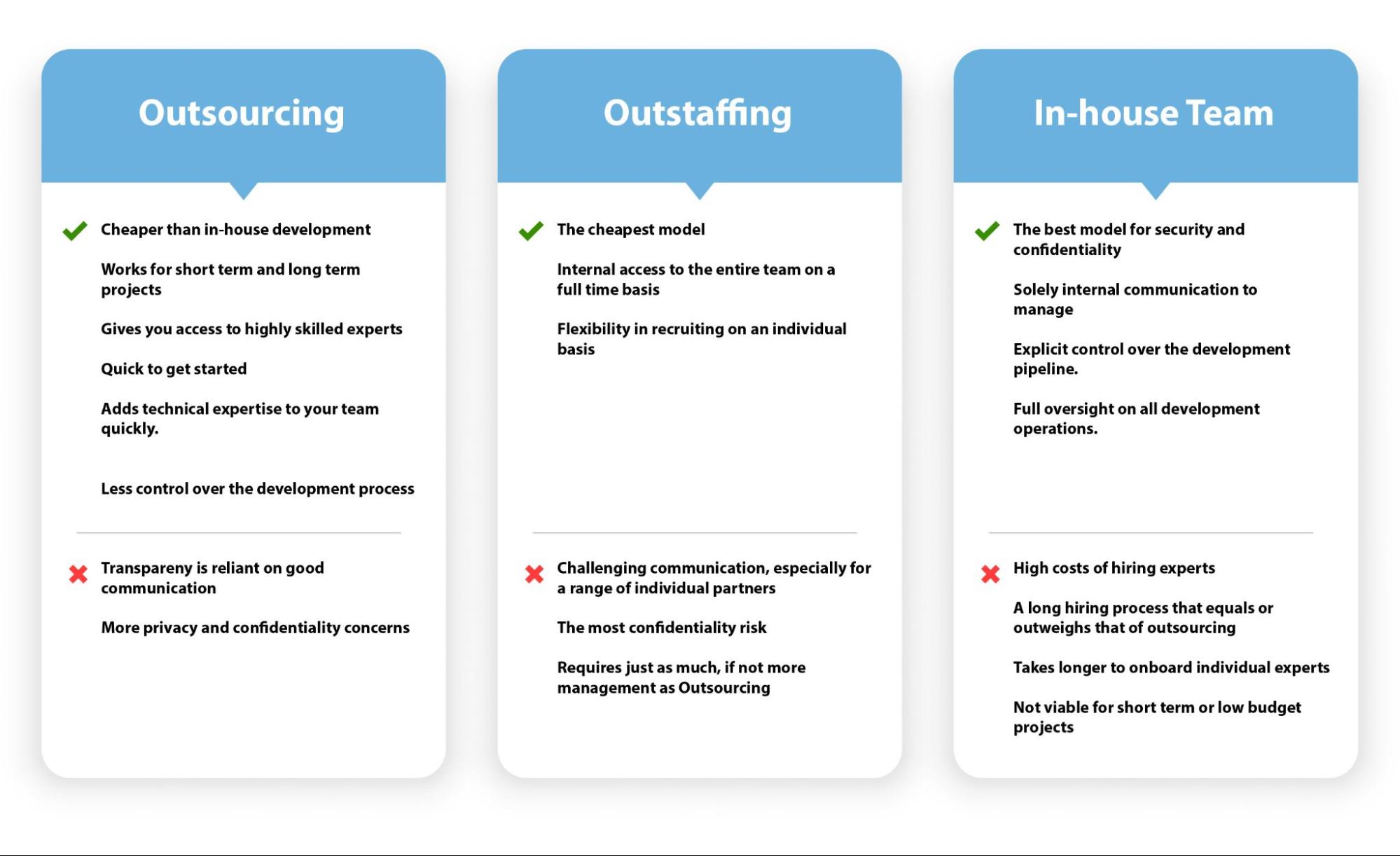 Outsourcing

Cheaper than in-house development

Works for short term and long term projects

Gives you access to highly skilled experts

Quick to get started

Adds technical expertise to your team quickly.

Less control over the development process

Transpareny is reliant on good communication

More privacy and confidentiality concerns

Outstaffing

The cheapest model

Internal access to the entire team on a full time basis

Flexibility in recruiting on an individual basis

Challenging communication, especially for a range of individual partners

The most confidentiality risk

Requires just as much, if not more management as Outsourcing

In-house Team

The best model for security and confidentiality

Solely internal communication to manage

Explicit control over the development pipeline.

Full oversight on all development operations.

High costs of hiring experts

A long hiring process that equals or outweighs that of outsourcing

Takes longer to onboard individual experts

Not viable for short term or low budget projects